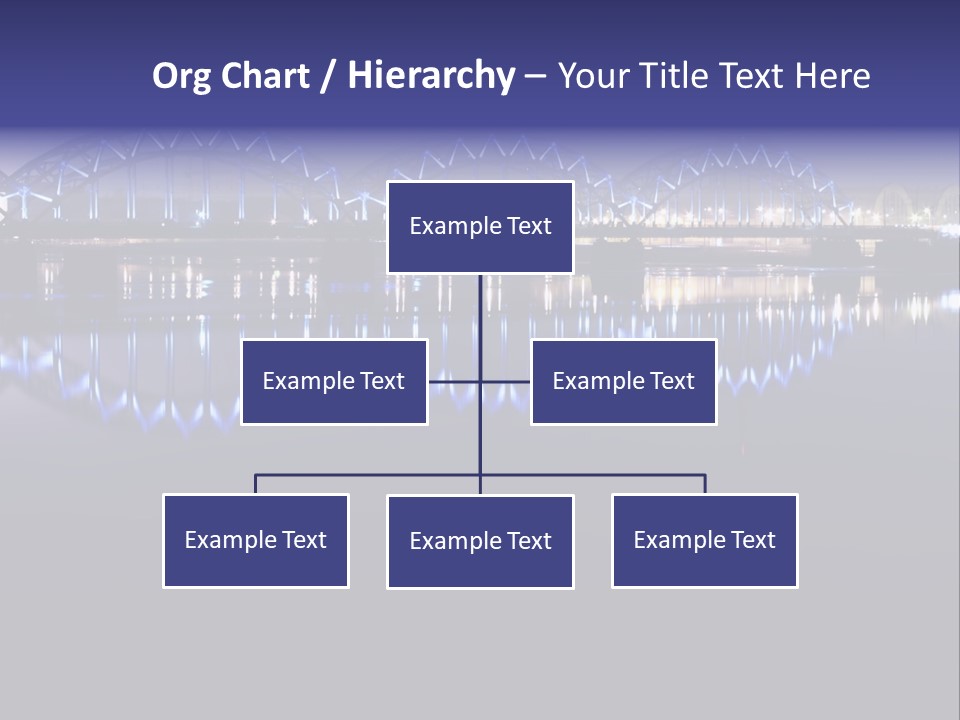 Org Chart / Hierarchy – Your Title Text Here

Example Text

Example Text

Example Text

Example Text

Example Text

Example Text